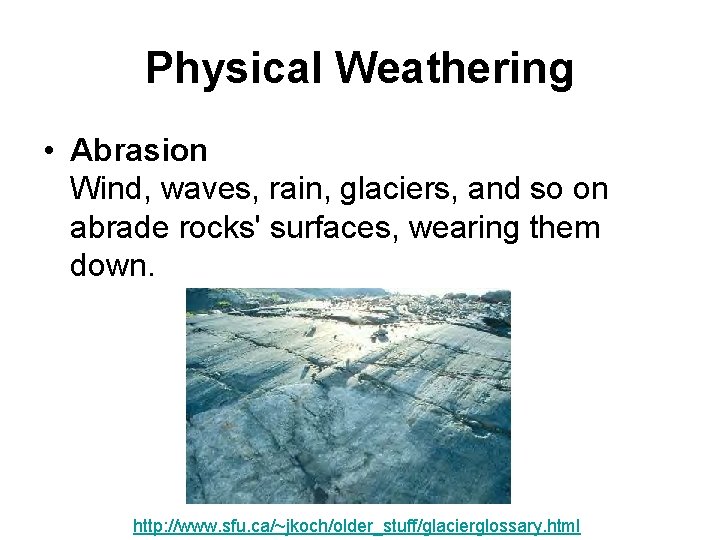 Physical Weathering

• Abrasion
Wind, waves, rain, glaciers, and so on abrade rocks' surfaces, wearing them down.

http://www.sfu.ca/~jkoch/older_stuff/glacierglossary.html